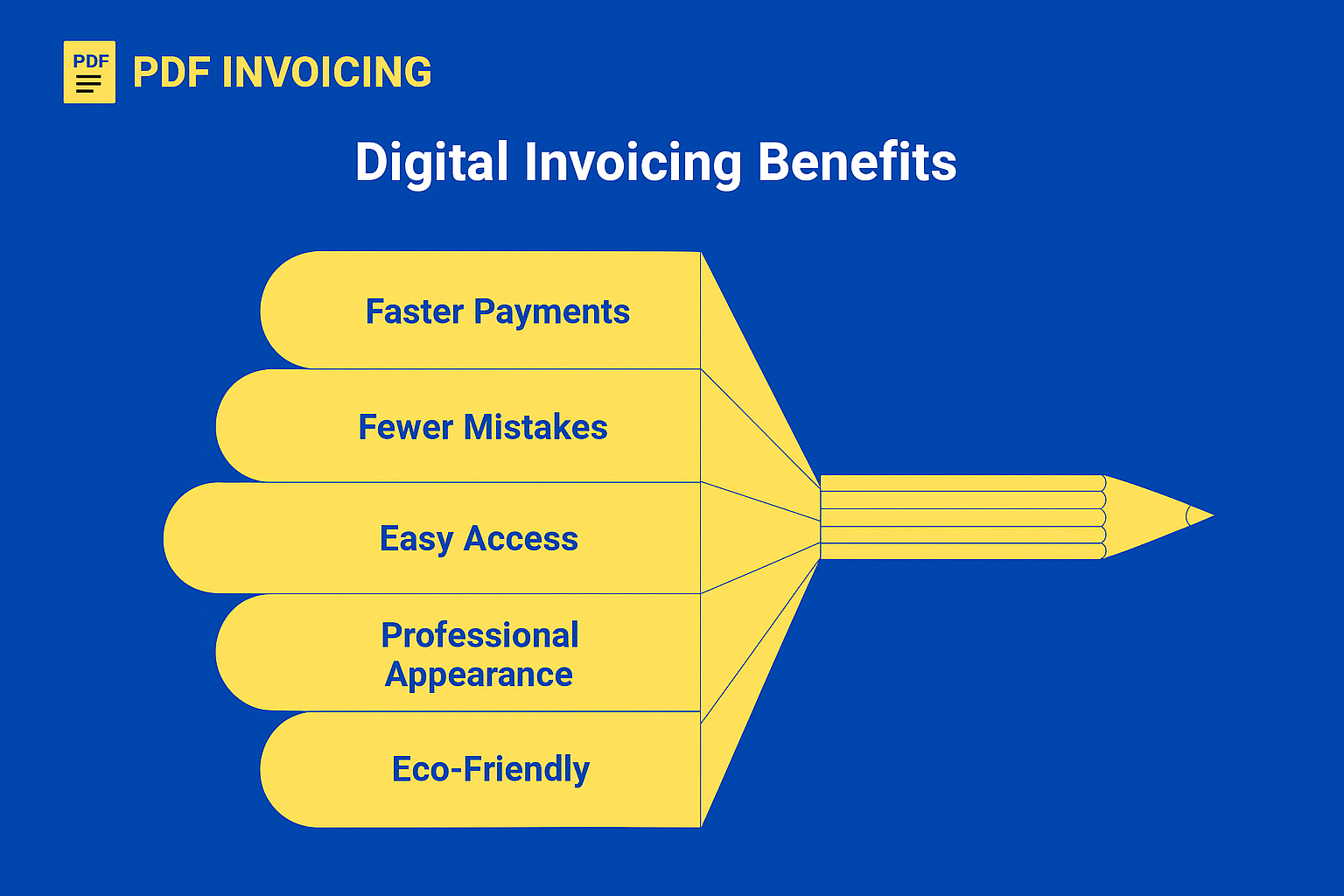 PDF
PDF INVOICING

Digital Invoicing Benefits

Faster Payments

Fewer Mistakes

Easy Access

Professional Appearance

Eco-Friendly